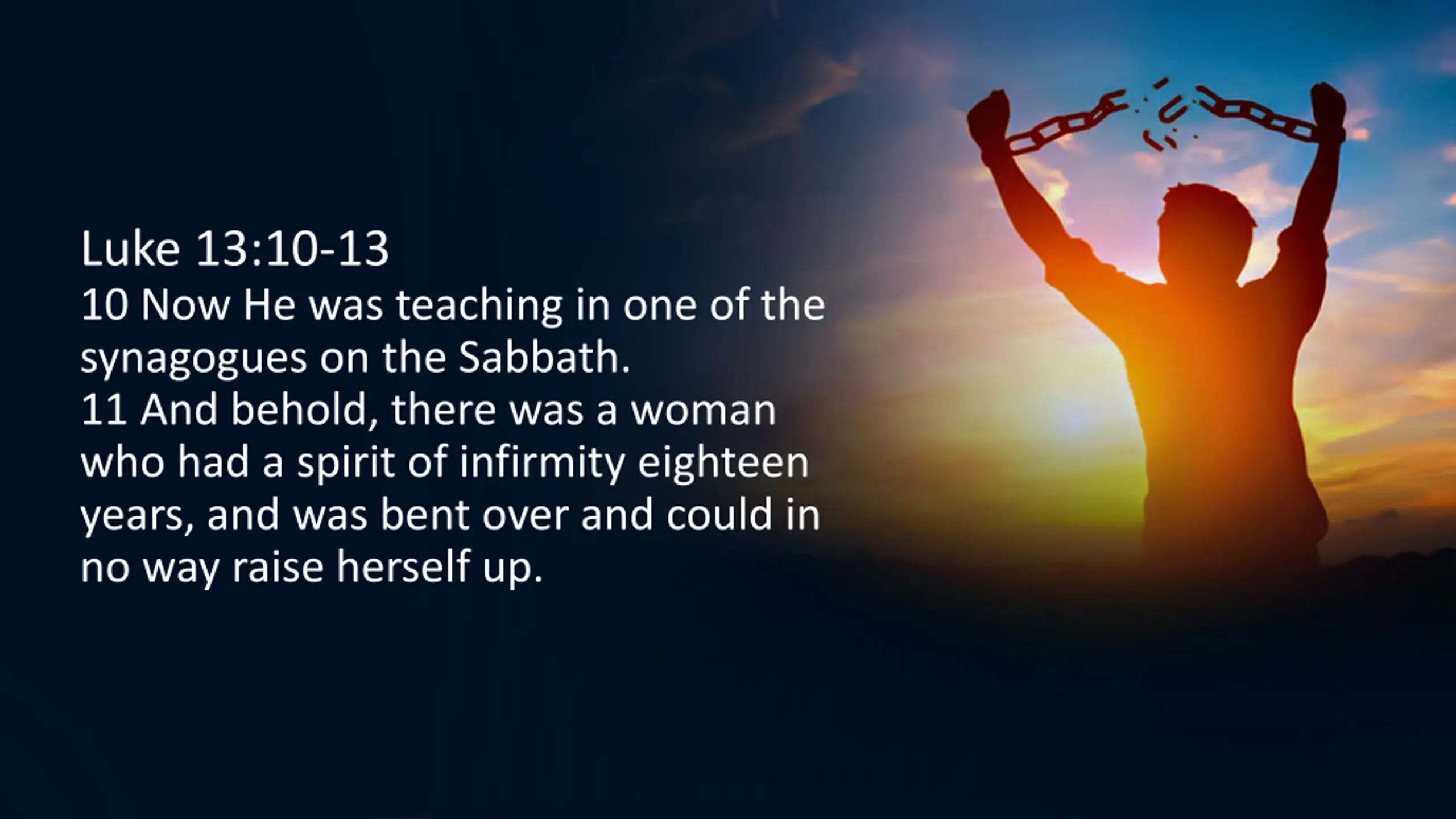 Luke 13:10-13
10 Now He was teaching in one of the synagogues on the Sabbath.
11 And behold, there was a woman who had a spirit of infirmity eighteen years, and was bent over and could in no way raise herself up.